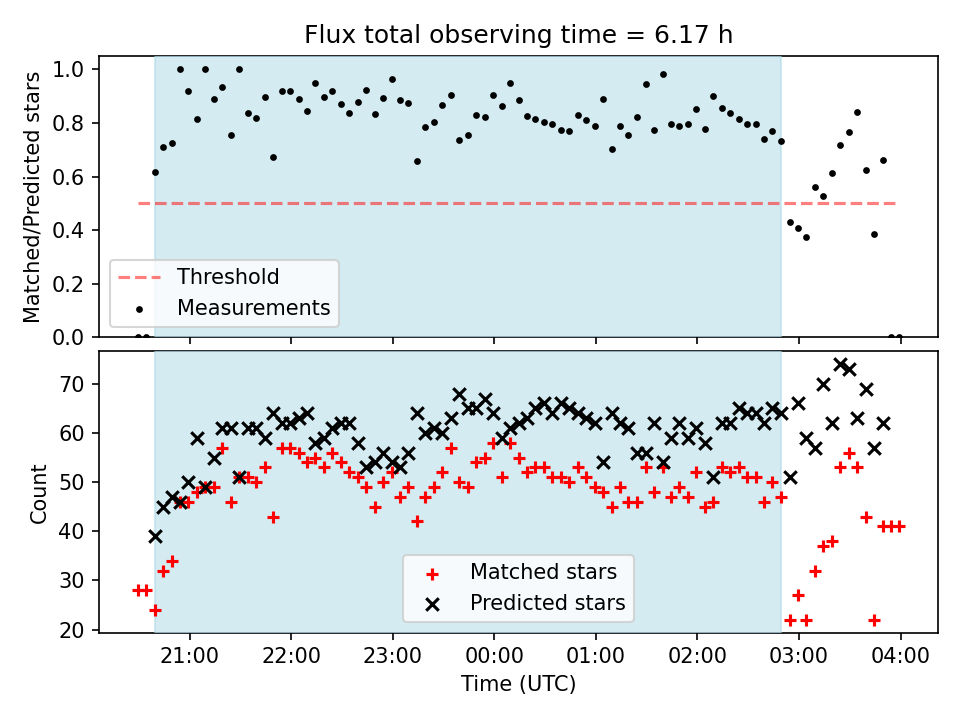 Flux total observing time = 6.17 h

Matched/Predicted stars

1.0
0.8
0.6
0.4
0.2
0.0

Threshold
Measurements

Count

70
60
50
40
30
20

Matched stars
Predicted stars

21:00
22:00
23:00
00:00
01:00
02:00
03:00
04:00

Time (UTC)